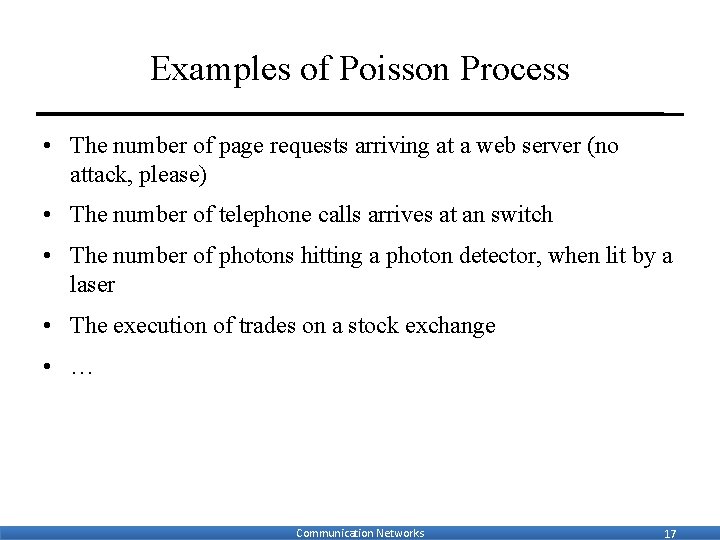 Examples of Poisson Process

• The number of page requests arriving at a web server (no attack, please)

• The number of telephone calls arrives at an switch

• The number of photons hitting a photon detector, when lit by a laser

• The execution of trades on a stock exchange

• …

Communication Networks 17